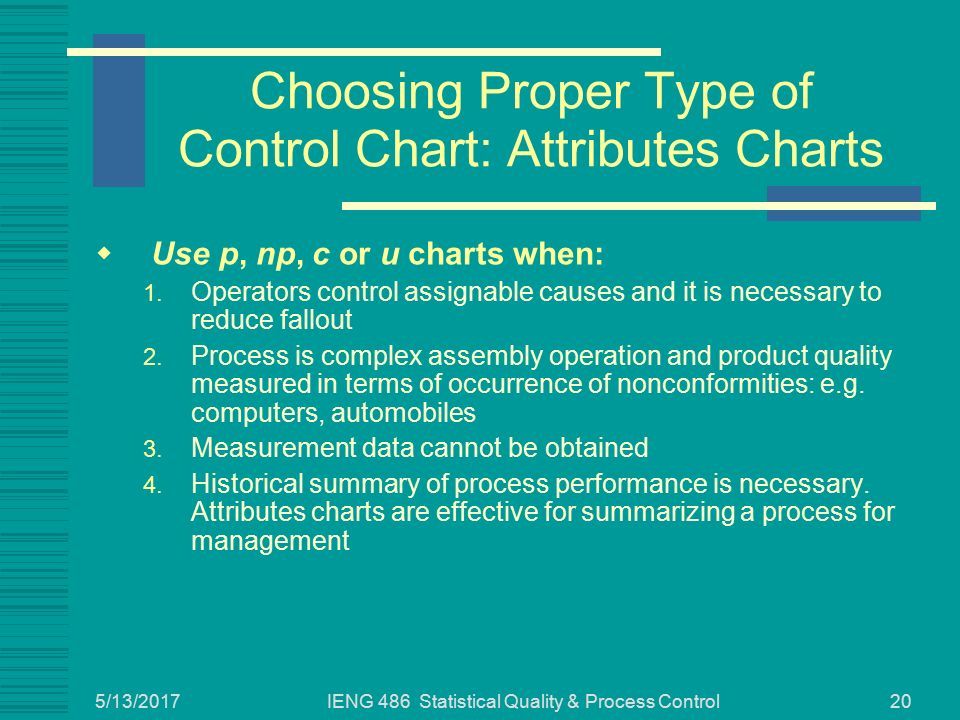 Choosing Proper Type of Control Chart: Attributes Charts

Use p, np, c or u charts when:

1. Operators control assignable causes and it is necessary to reduce fallout
2. Process is complex assembly operation and product quality measured in terms of occurrence of nonconformities: e.g. computers, automobiles
3. Measurement data cannot be obtained
4. Historical summary of process performance is necessary. Attributes charts are effective for summarizing a process for management

5/13/2017 IENG 486 Statistical Quality & Process Control 20